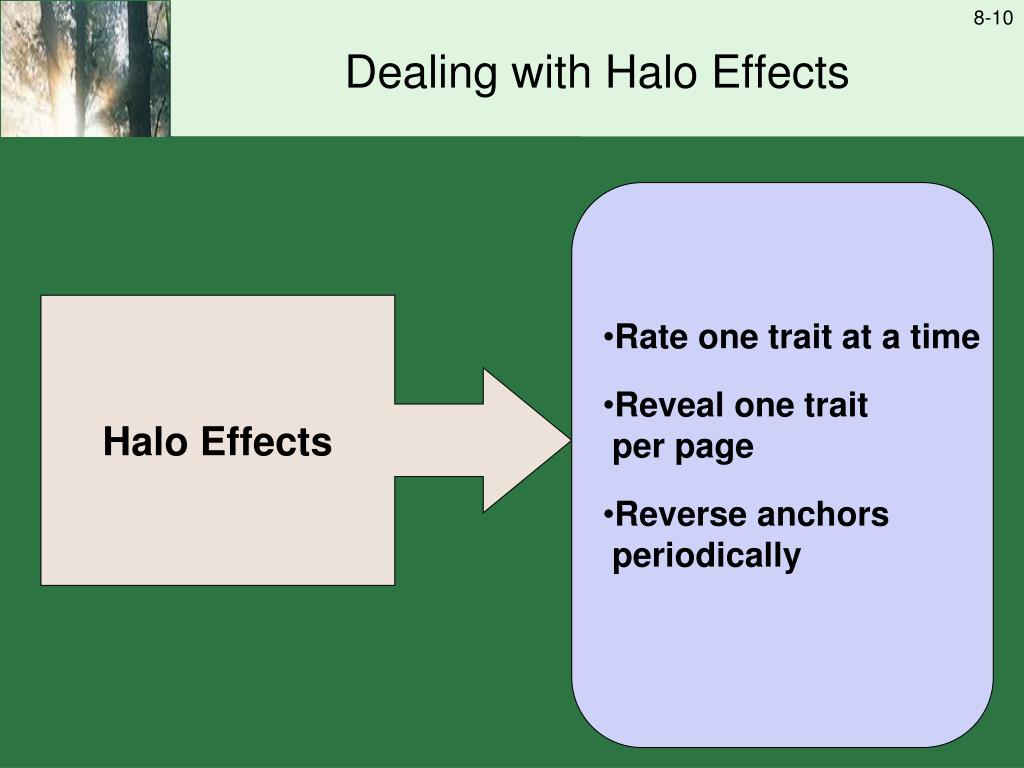 8-10

Dealing with Halo Effects

Halo Effects

•Rate one trait at a time

•Reveal one trait per page

•Reverse anchors periodically